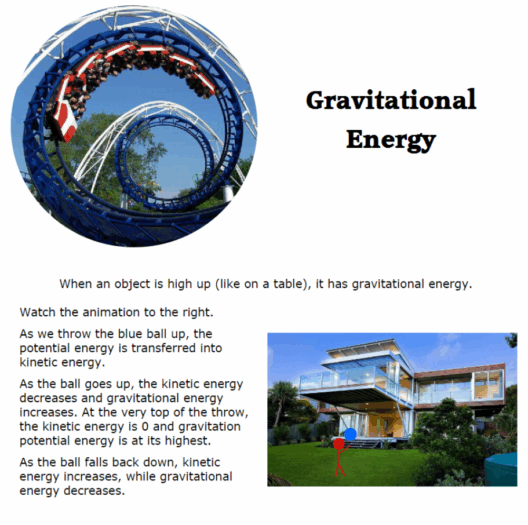 Gravitational Energy

When an object is high up (like on a table), it has gravitational energy.

Watch the animation to the right.

As we throw the blue ball up, the potential energy is transferred into kinetic energy.

As the ball goes up, the kinetic energy decreases and gravitational energy increases. At the very top of the throw, the kinetic energy is 0 and gravitation potential energy is at its highest.

As the ball falls back down, kinetic energy increases, while gravitational energy decreases.